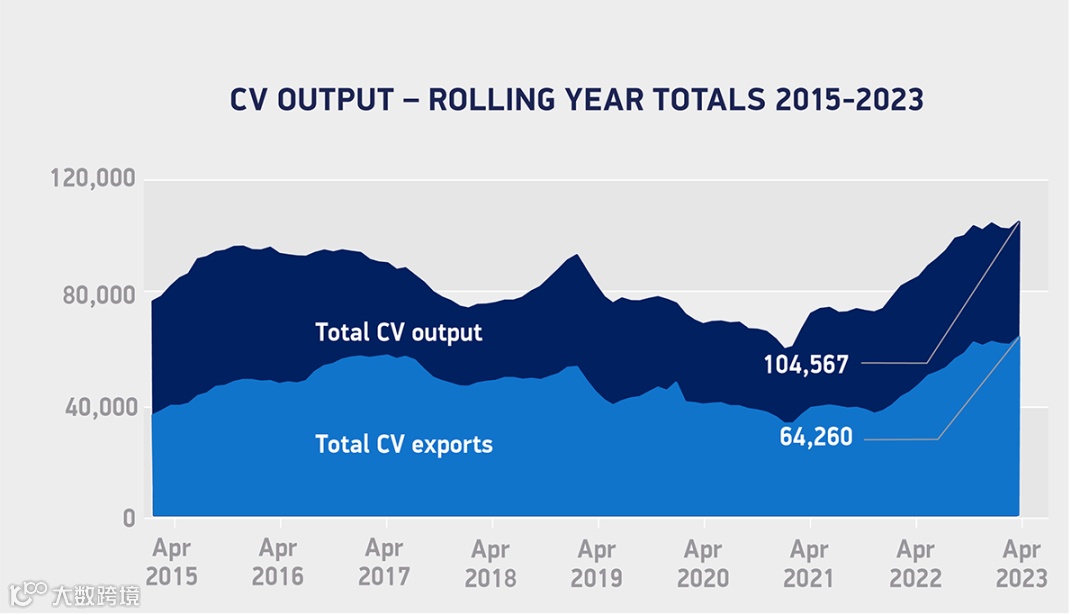 CV OUTPUT – ROLLING YEAR TOTALS 2015-2023

120,000
80,000
40,000
0

Total CV output
Total CV exports
104,567
64,260

Apr 2015
Apr 2016
Apr 2017
Apr 2018
Apr 2019
Apr 2020
Apr 2021
Apr 2022
Apr 2023

大数跨境